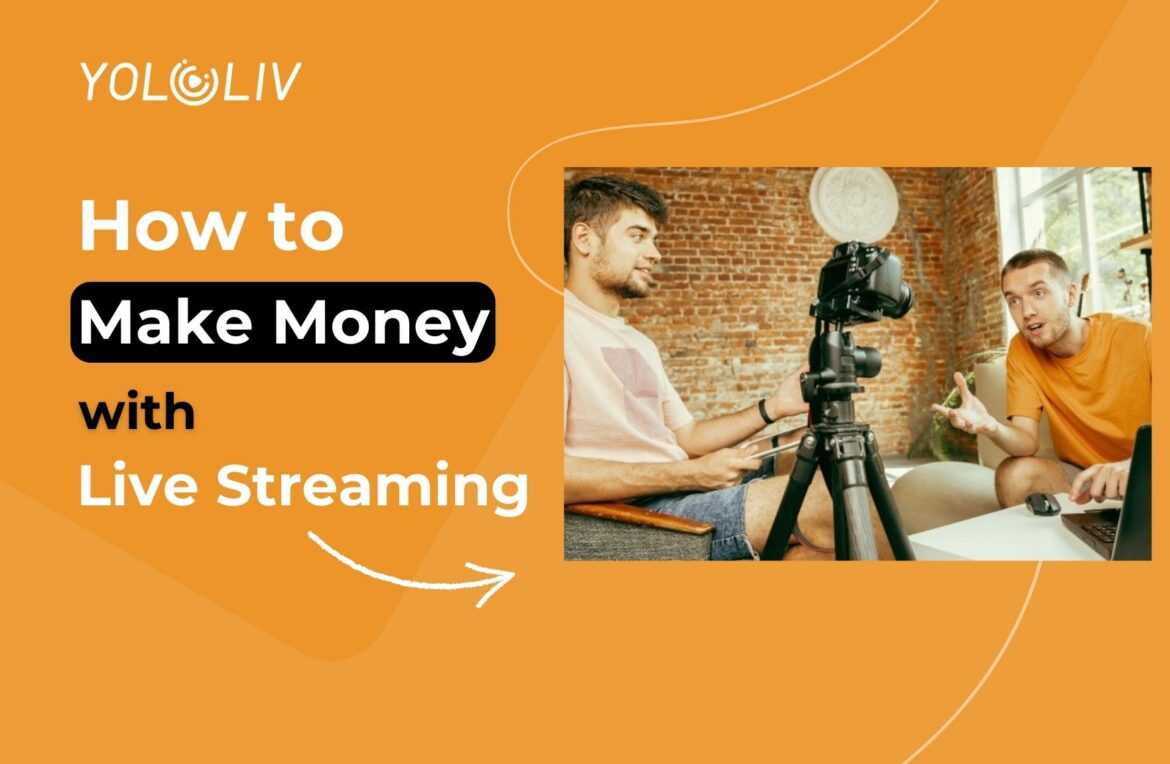 YOLOLIV

How to
Make Money
with
Live Streaming